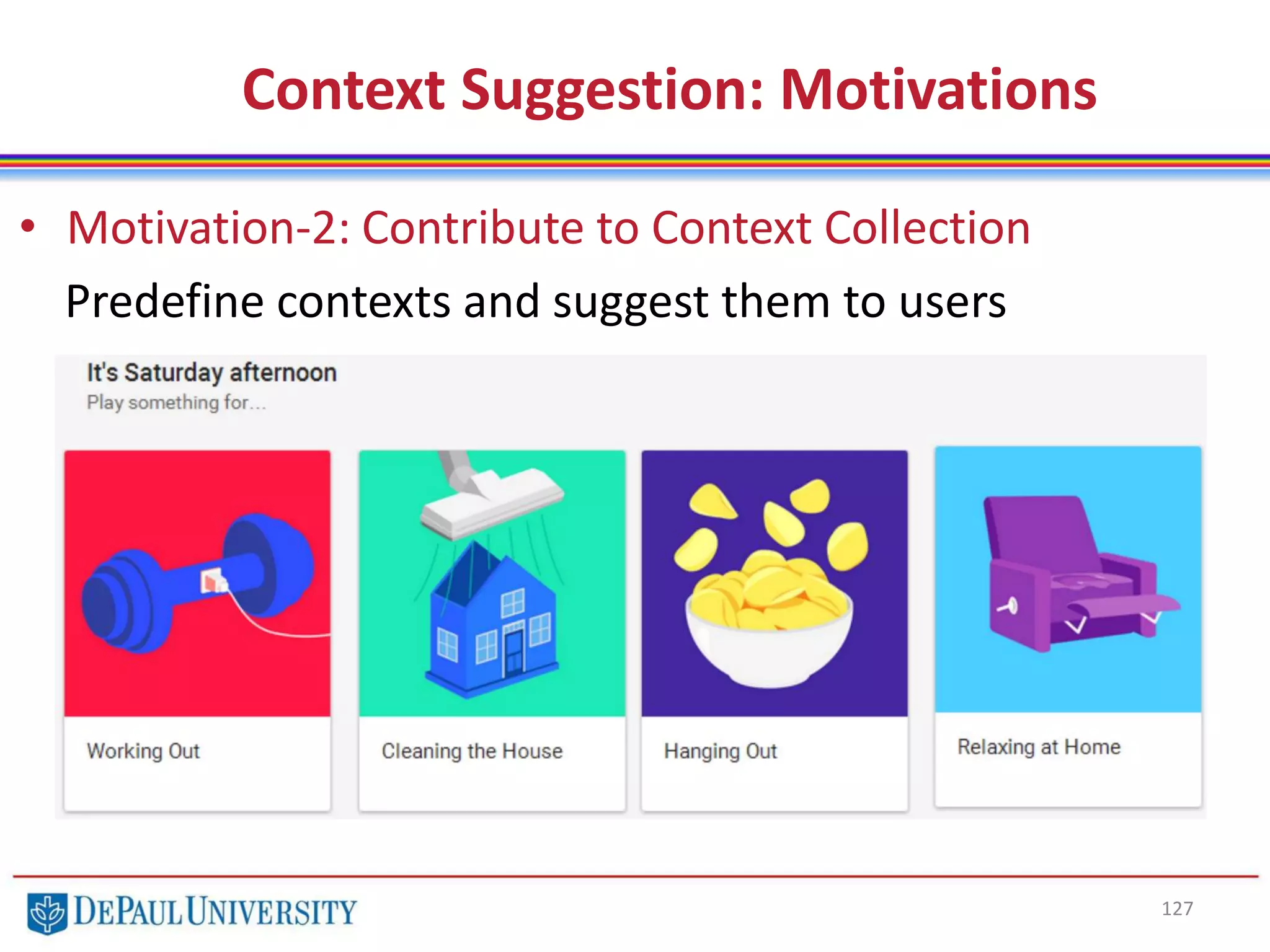 Context Suggestion: Motivations

• Motivation-2: Contribute to Context Collection

Predefine contexts and suggest them to users

It's Saturday afternoon
Play something for...

Working Out

Cleaning the House

Hanging Out

Relaxing at Home

DEPAUL UNIVERSITY

127